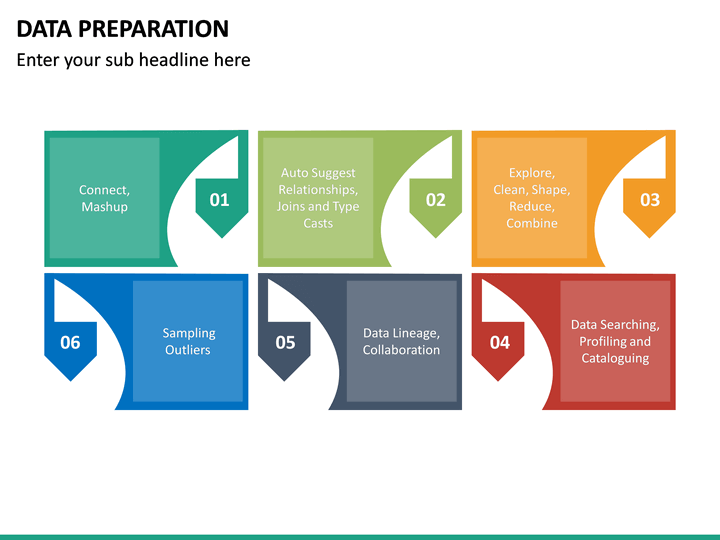 DATA PREPARATION

Enter your sub headline here

Connect, Mashup

01

Auto Suggest Relationships, Joins and Type Casts

02

Explore, Clean, Shape, Reduce, Combine

03

06

Sampling Outliers

05

Data Lineage, Collaboration

04

Data Searching, Profiling and Cataloguing